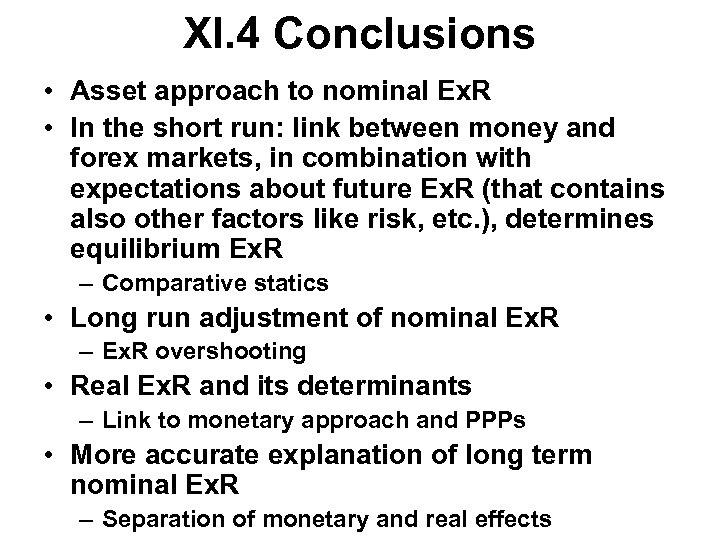 XI.4 Conclusions

• Asset approach to nominal ExR
• In the short run: link between money and forex markets, in combination with expectations about future ExR (that contains also other factors like risk, etc.), determines equilibrium ExR
– Comparative statics
• Long run adjustment of nominal ExR
– ExR overshooting
• Real ExR and its determinants
– Link to monetary approach and PPPs
• More accurate explanation of long term nominal ExR
– Separation of monetary and real effects